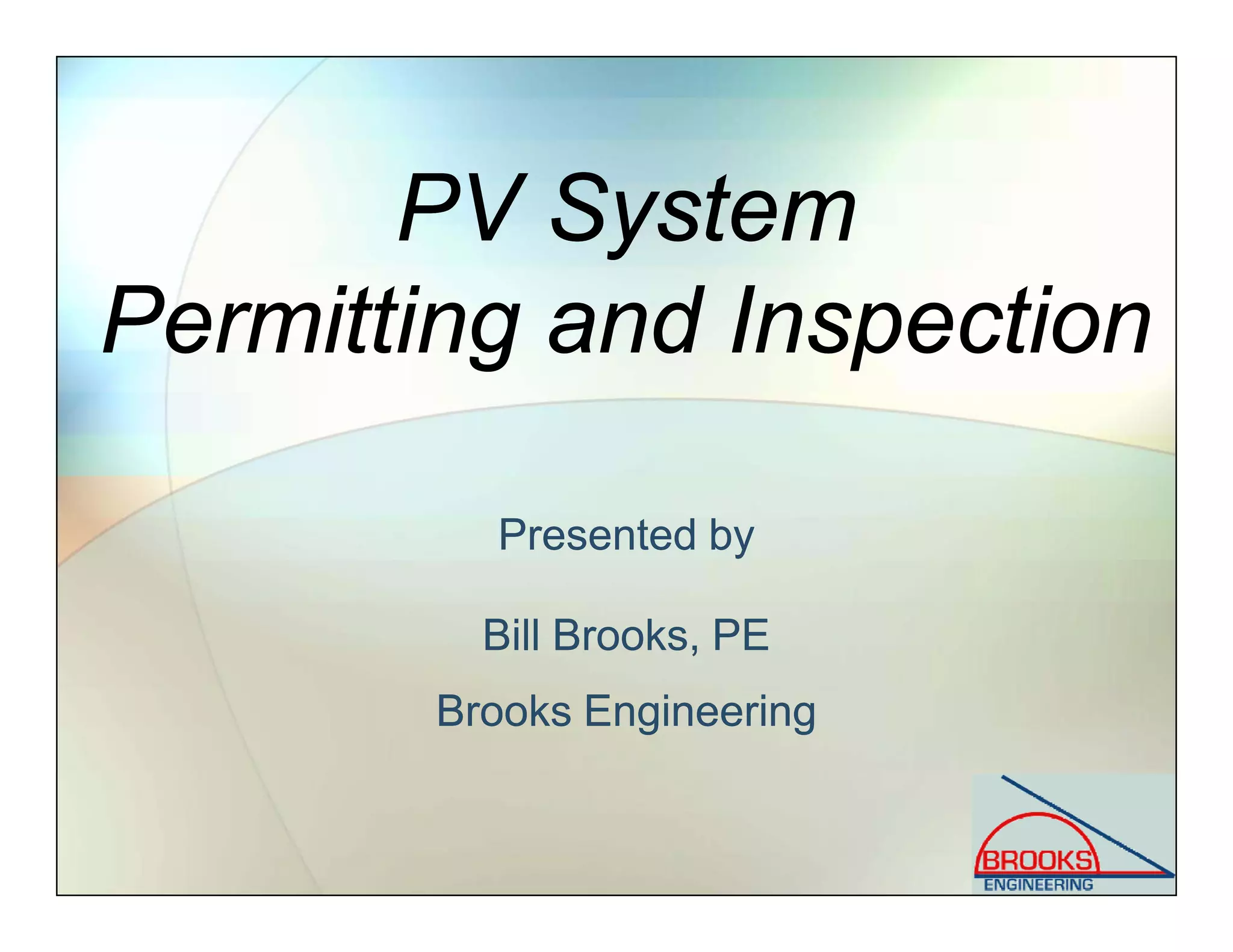 PV System
Permitting and Inspection

Presented by

Bill Brooks, PE

Brooks Engineering

BROOKS
ENGINEERING